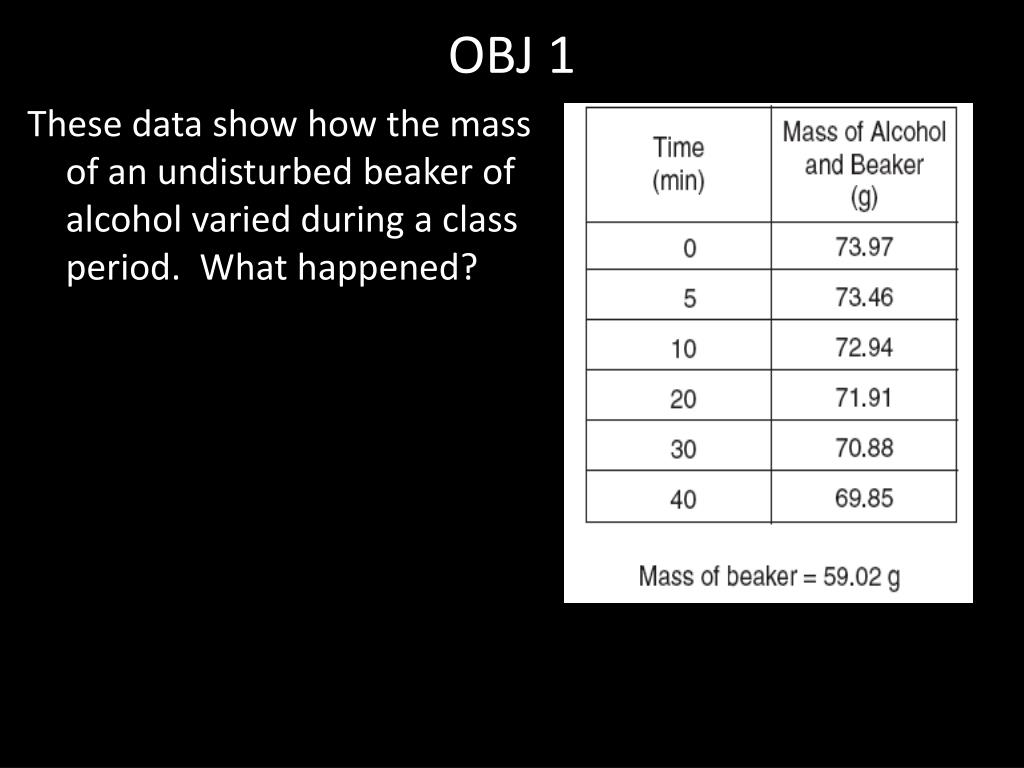 OBJ 1

These data show how the mass of an undisturbed beaker of alcohol varied during a class period.  What happened?

| Time (min) | Mass of Alcohol and Beaker (g) |
|---|---|
| 0 | 73.97 |
| 5 | 73.46 |
| 10 | 72.94 |
| 20 | 71.91 |
| 30 | 70.88 |
| 40 | 69.85 |

Mass of beaker = 59.02 g